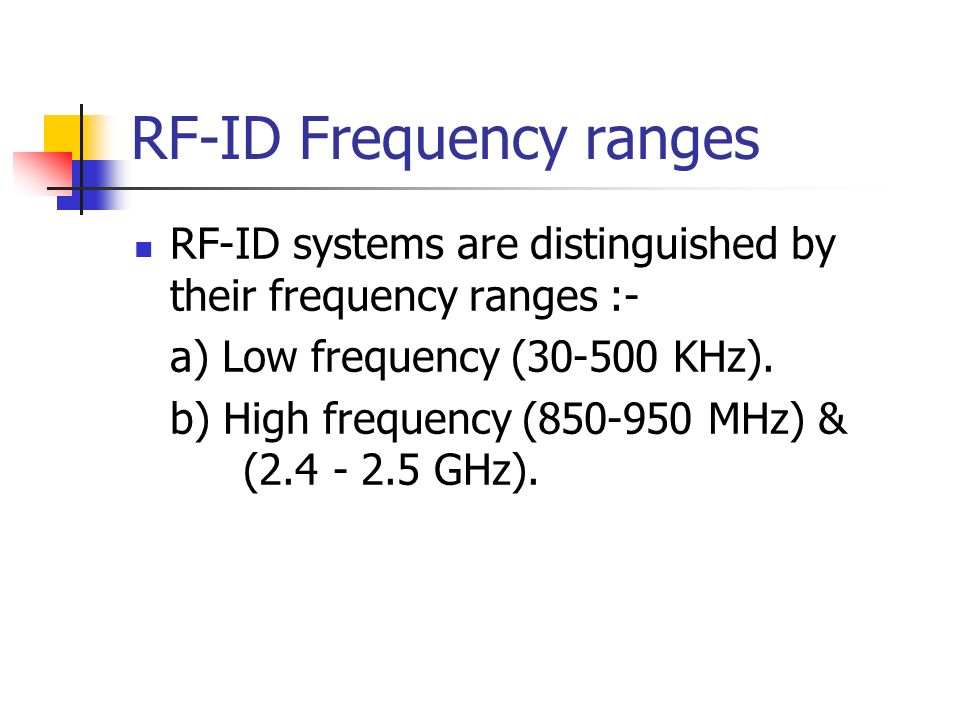 RF-ID Frequency ranges

RF-ID systems are distinguished by their frequency ranges :-

a) Low frequency (30-500 KHz).

b) High frequency (850-950 MHz) & (2.4 - 2.5 GHz).